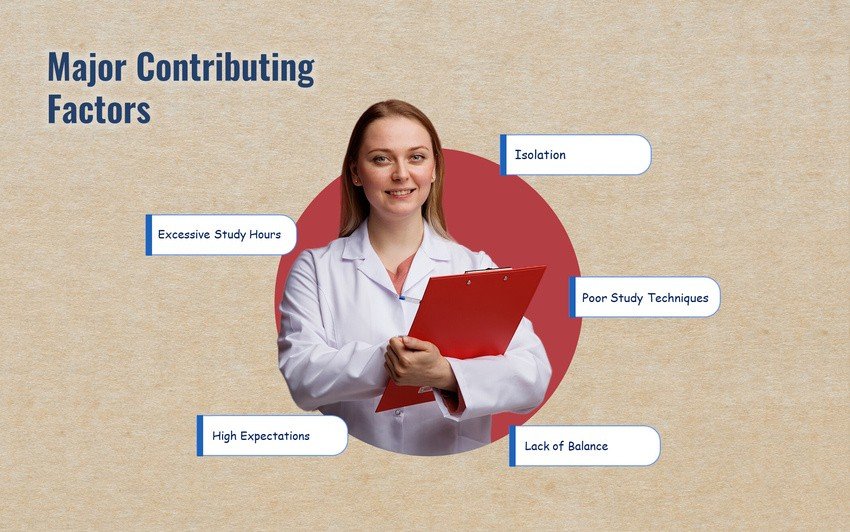 Major Contributing Factors

Isolation

Excessive Study Hours

Poor Study Techniques

High Expectations

Lack of Balance